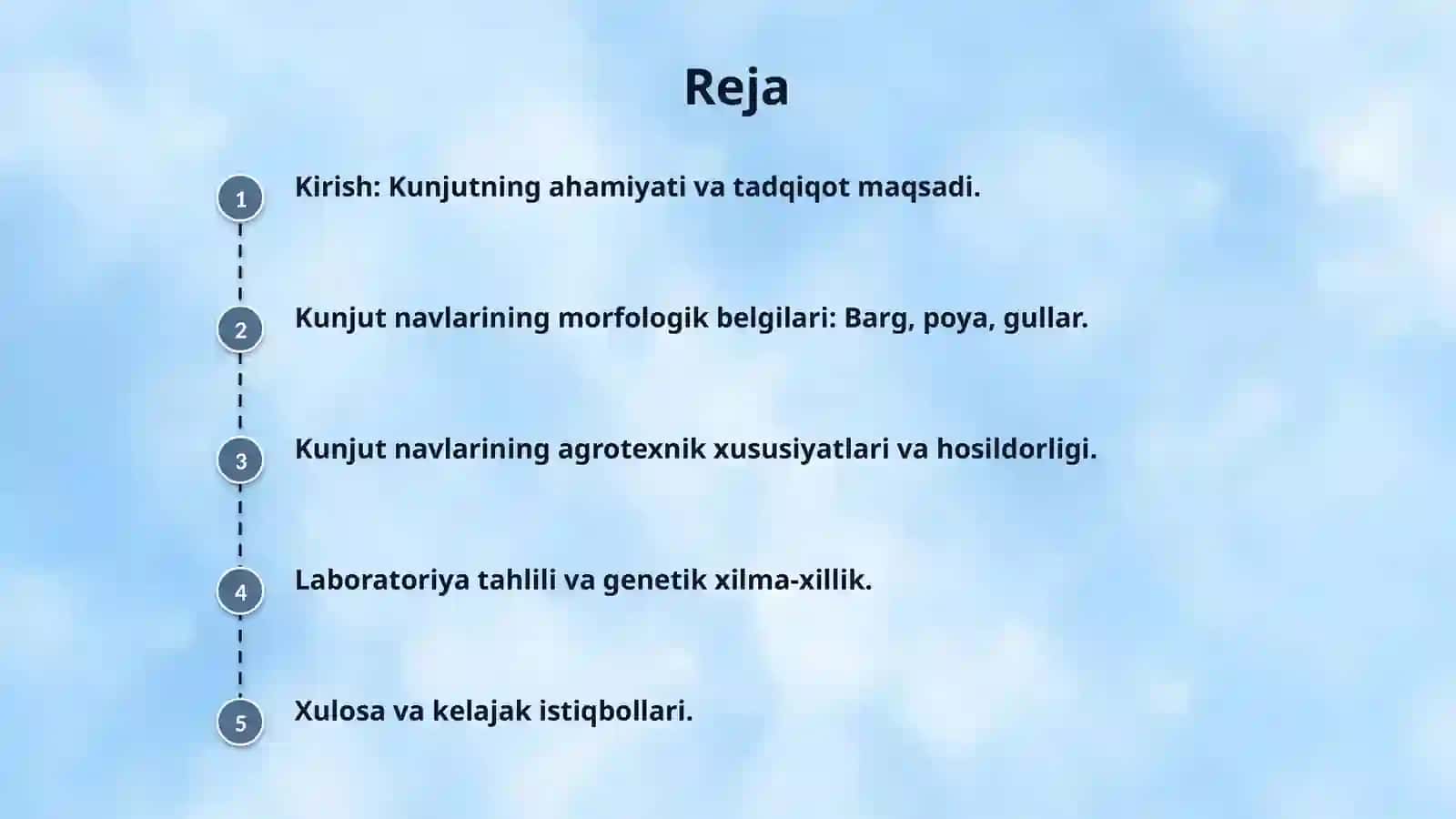 Reja

1 Kirish: Kunjutning ahamiyati va tadqiqot maqsadi.

2 Kunjut navlarining morfologik belgilari: Barg, poya, gullar.

3 Kunjut navlarining agrotexnik xususiyatlari va hosildorligi.

4 Laboratoriya tahlili va genetik xilma-xillik.

5 Xulosa va kelajak istiqbollari.